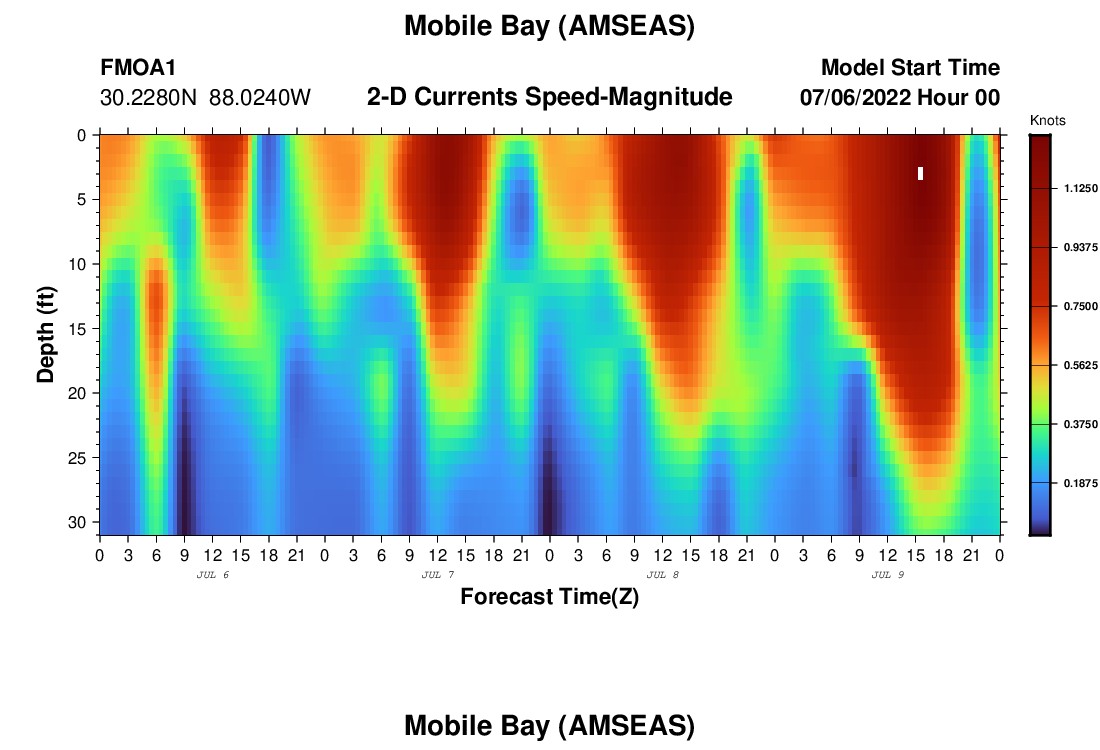 Mobile Bay (AMSEAS)

FMOA1
30.2280N 88.0240W

2-D Currents Speed-Magnitude

Model Start Time
07/06/2022 Hour 00

Knots

1.1250
0.9375
0.7500
0.5625
0.3750
0.1875

Depth (ft)

0
5
10
15
20
25
30

0 3 6 9 12 15 18 21 0 3 6 9 12 15 18 21 0 3 6 9 12 15 18 21 0 3 6 9 12 15 18 21 0

JUL 6
JUL 7
JUL 8
JUL 9

Forecast Time(Z)

Mobile Bay (AMSEAS)